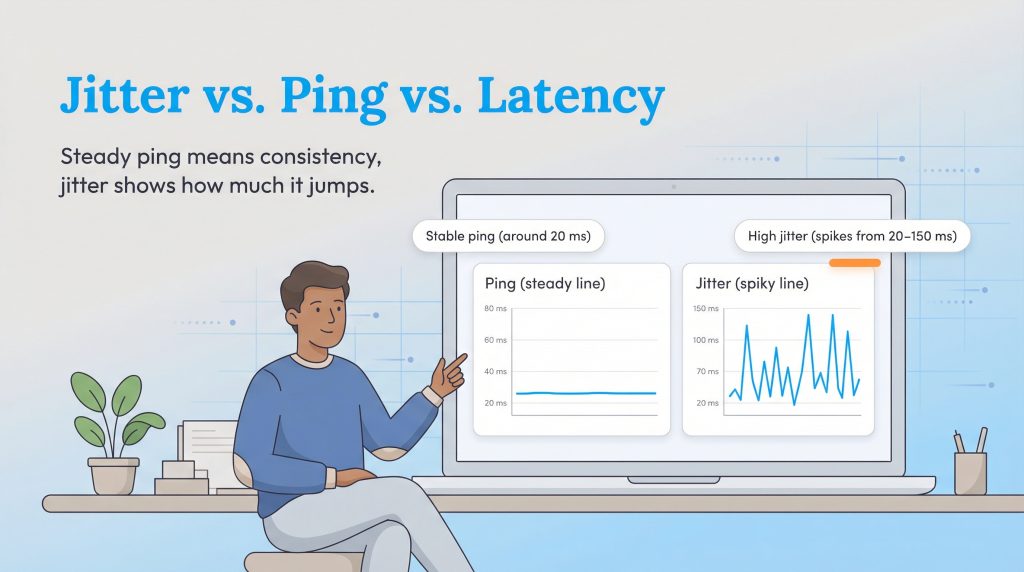 Jitter vs. Ping vs. Latency

Steady ping means consistency, jitter shows how much it jumps.

Stable ping (around 20 ms)

High jitter (spikes from 20–150 ms)

Ping (steady line)

80 ms
60 ms
40 ms
20 ms

Jitter (spiky line)

150 ms
100 ms
70 ms
20 ms